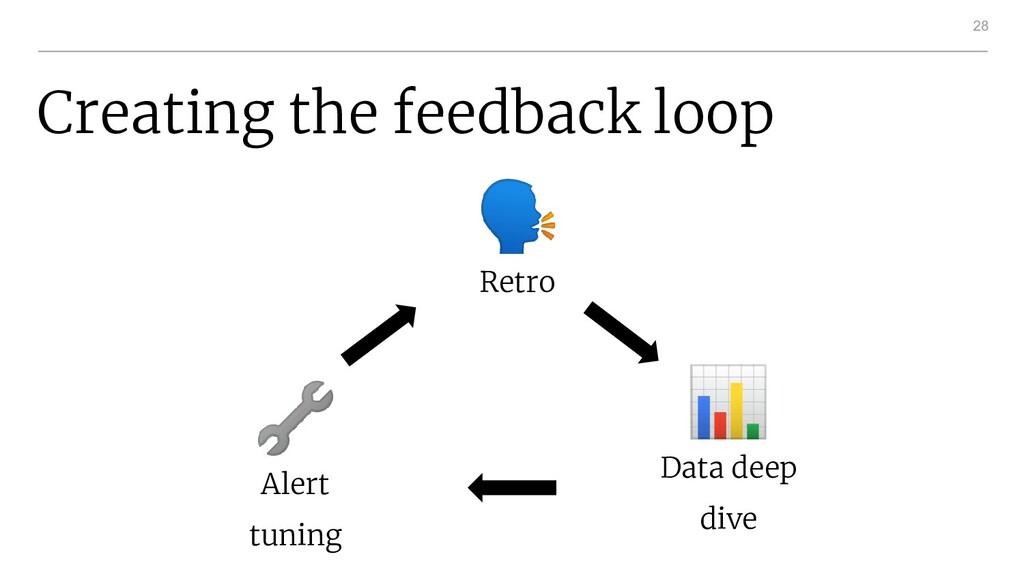 28

Creating the feedback loop

Retro

Data deep dive

Alert tuning